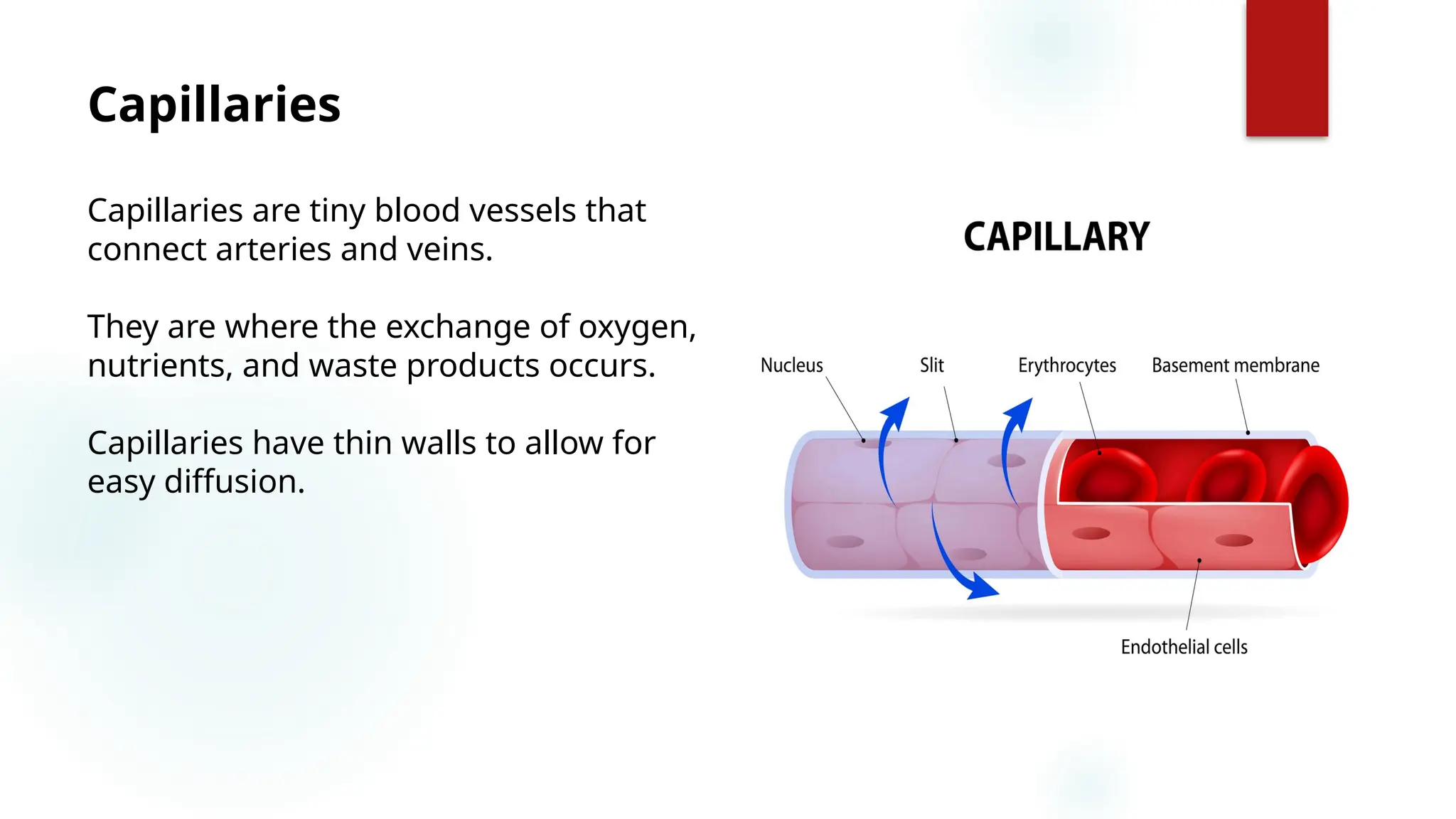 Capillaries

Capillaries are tiny blood vessels that connect arteries and veins.

They are where the exchange of oxygen, nutrients, and waste products occurs.

Capillaries have thin walls to allow for easy diffusion.

CAPILLARY

Nucleus
Slit
Erythrocytes
Basement membrane
Endothelial cells